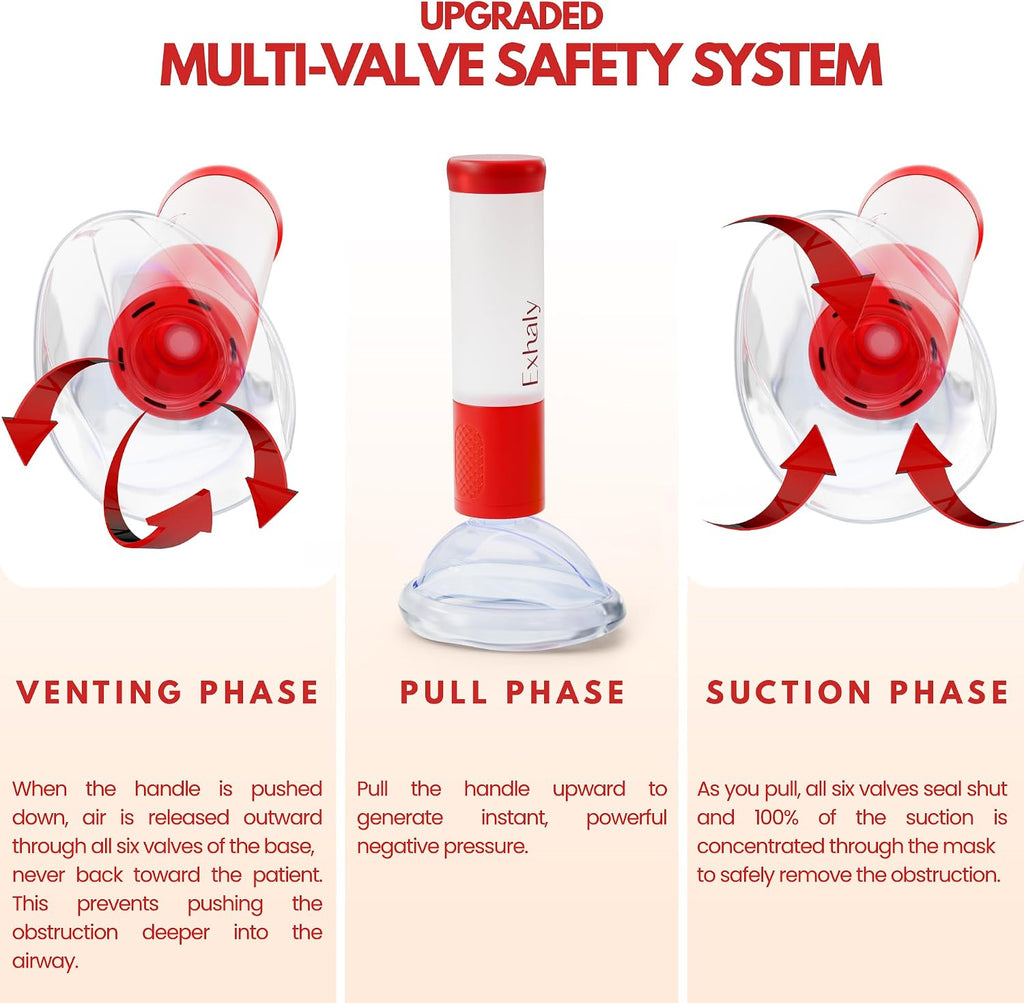 UPGRADED
MULTI-VALVE SAFETY SYSTEM

Exhaly

VENTING PHASE

When the handle is pushed down, air is released outward through all six valves of the base, never back toward the patient. This prevents pushing the obstruction deeper into the airway.

PULL PHASE

Pull the handle upward to generate instant, powerful negative pressure.

SUCTION PHASE

As you pull, all six valves seal shut and 100% of the suction is concentrated through the mask to safely remove the obstruction.